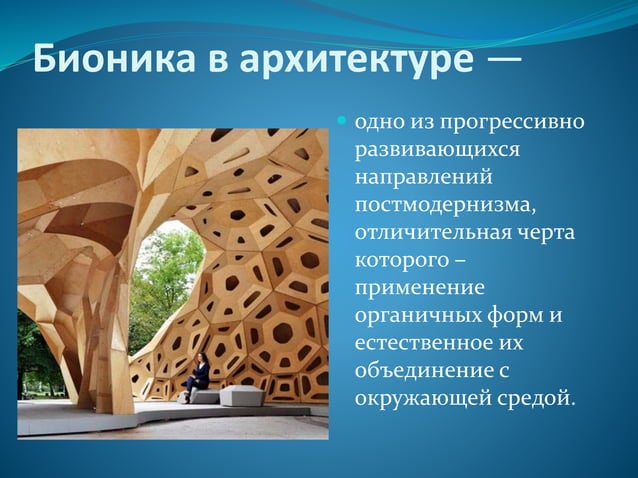 Бионика в архитектуре —

одно из прогрессивно развивающихся направлений постмодернизма, отличительная черта которого – применение органичных форм и естественное их объединение с окружающей средой.